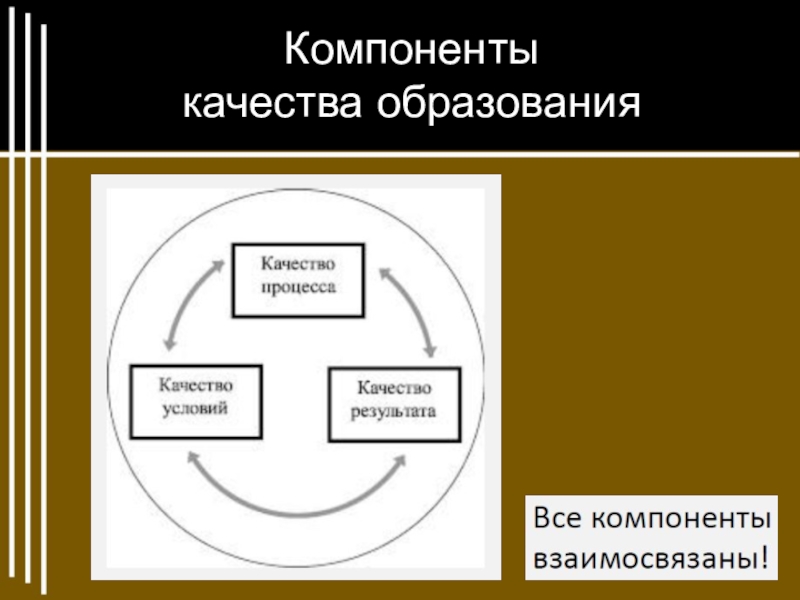 Компоненты
качества образования

Качество процесса

Качество условий

Качество результата

Все компоненты взаимосвязаны!